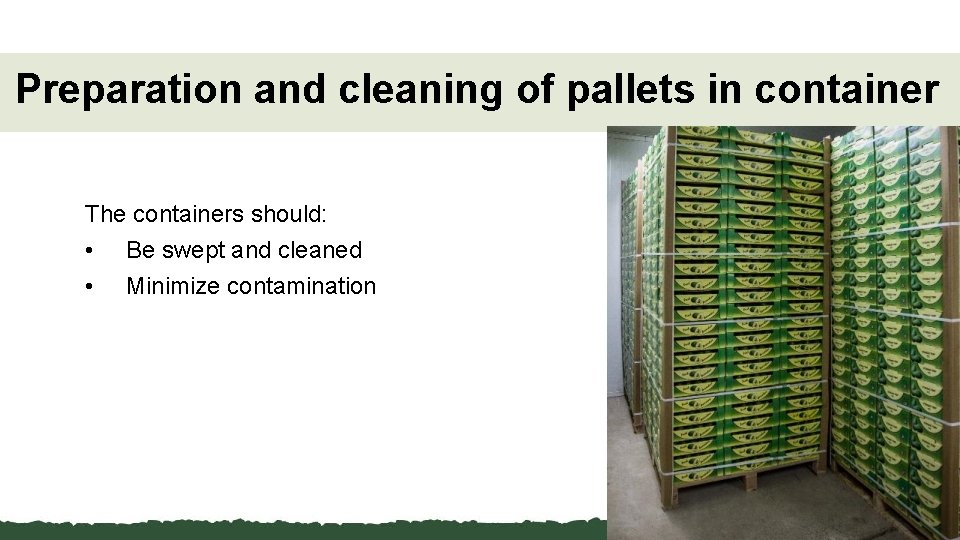 Preparation and cleaning of pallets in container

The containers should:
• Be swept and cleaned
• Minimize contamination